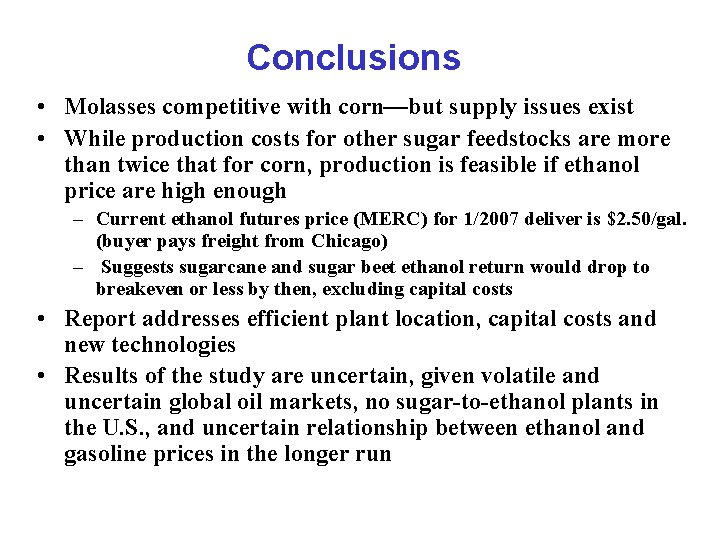 Conclusions

• Molasses competitive with corn—but supply issues exist

• While production costs for other sugar feedstocks are more than twice that for corn, production is feasible if ethanol price are high enough

– Current ethanol futures price (MERC) for 1/2007 deliver is \$2.50/gal. (buyer pays freight from Chicago)

– Suggests sugarcane and sugar beet ethanol return would drop to breakeven or less by then, excluding capital costs

• Report addresses efficient plant location, capital costs and new technologies

• Results of the study are uncertain, given volatile and uncertain global oil markets, no sugar-to-ethanol plants in the U.S., and uncertain relationship between ethanol and gasoline prices in the longer run